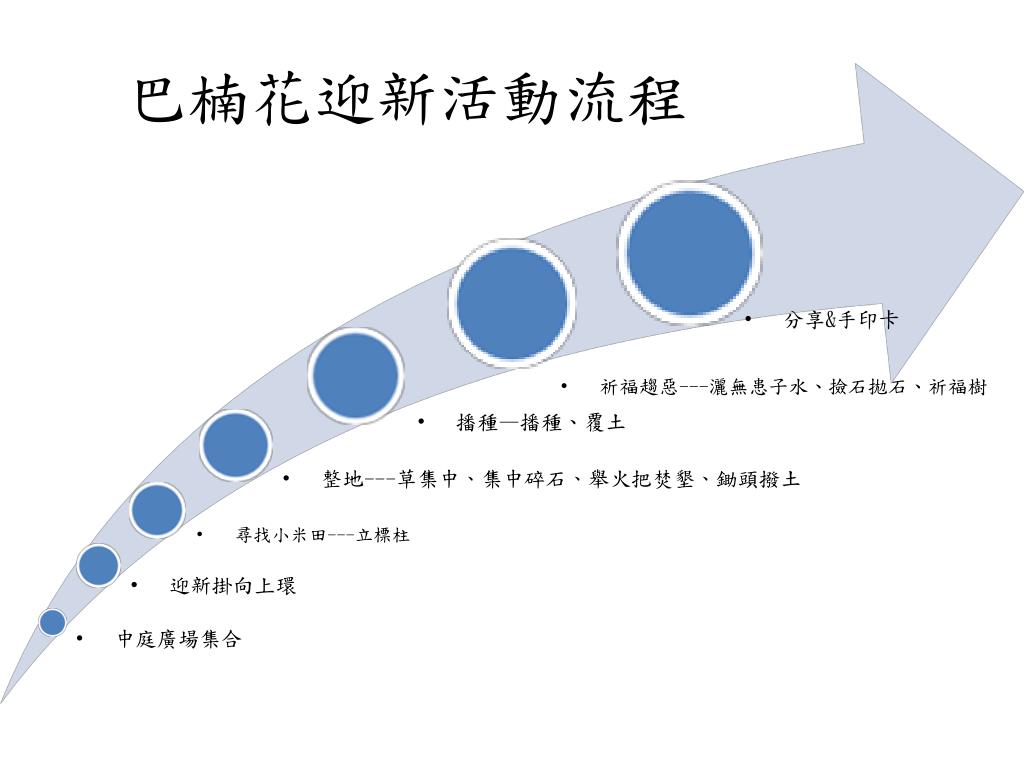 巴楠花迎新活動流程

• 分享&手印卡

• 祈福趨惡---灑無患子水、撿石拋石、祈福樹

• 播種—播種、覆土

• 整地---草集中、集中碎石、舉火把焚墾、鋤頭撥土

• 尋找小米田---立標柱

• 迎新掛向上環

• 中庭廣場集合